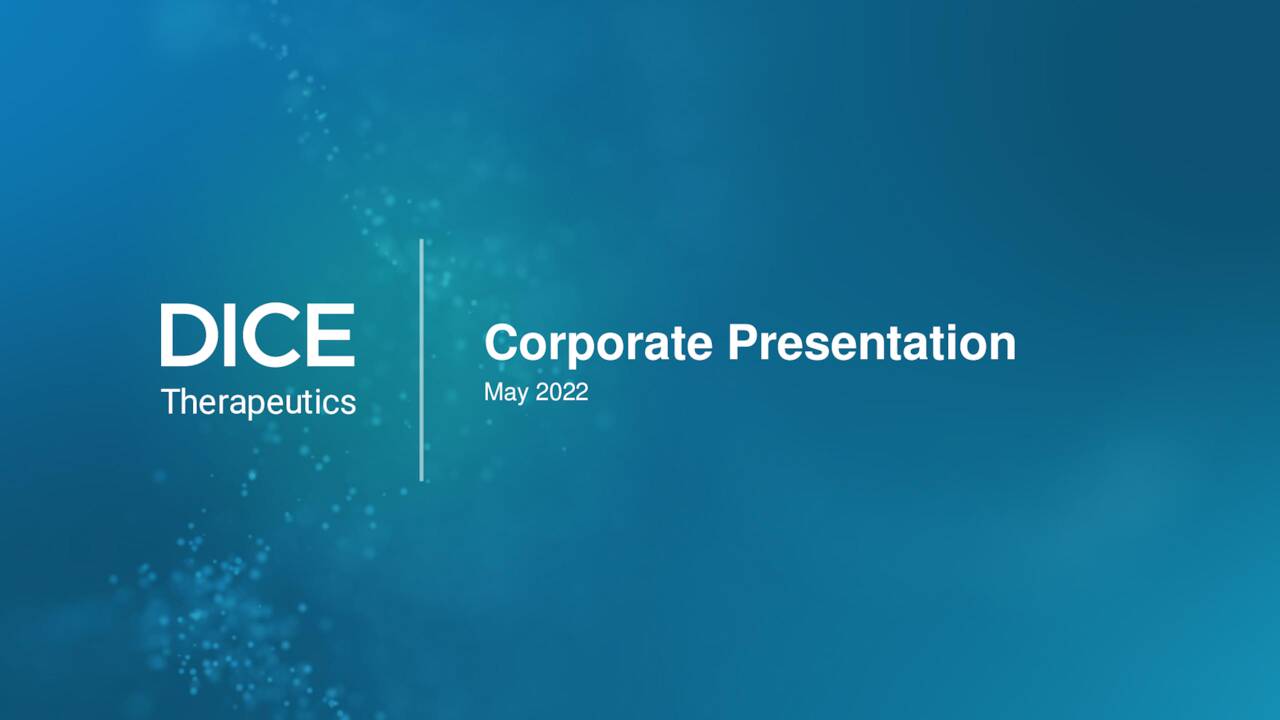 DICE
Therapeutics

Corporate Presentation
May 2022